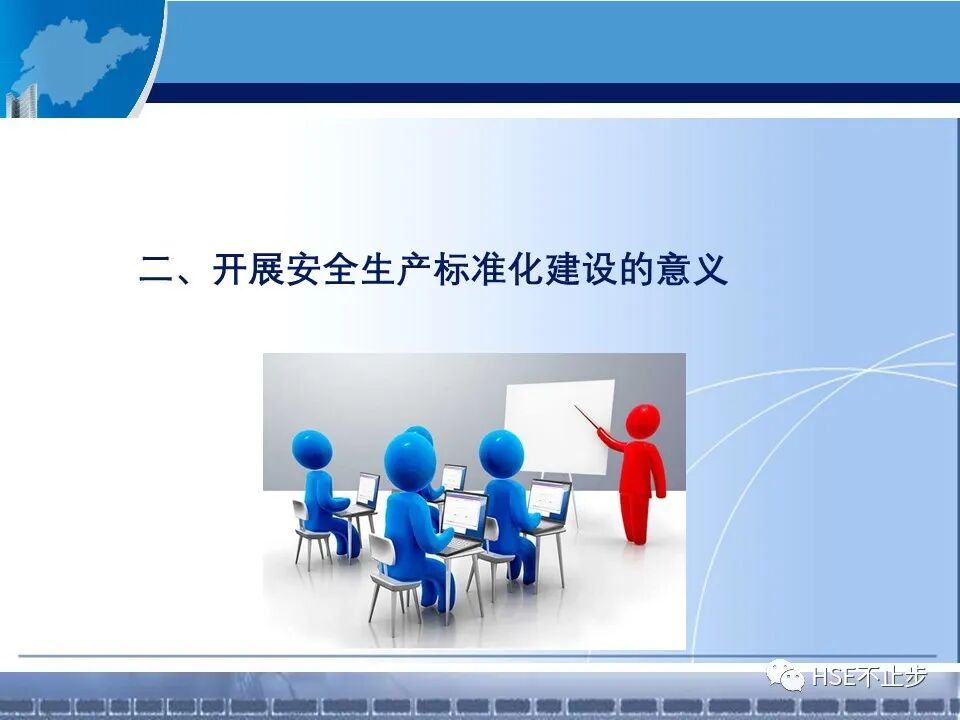 二、开展安全生产标准化建设的意义

HSE不止步